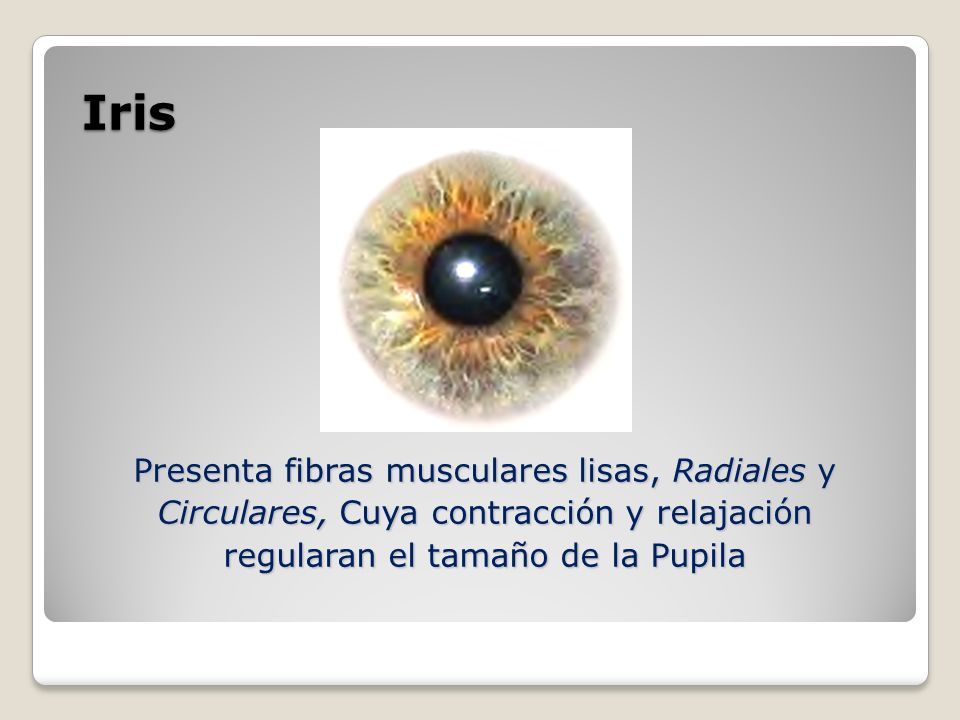 Iris

Presenta fibras musculares lisas, Radiales y Circulares, Cuya contracción y relajación regularan el tamaño de la Pupila